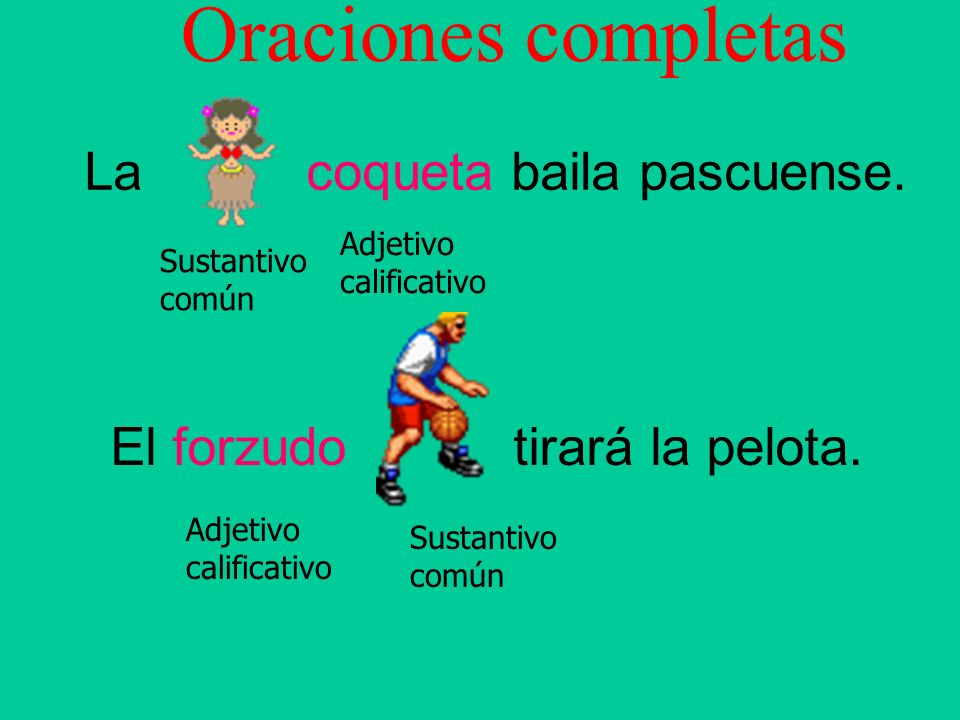 Oraciones completas

La coqueta baila pascuense.

Sustantivo común

Adjetivo calificativo

El forzudo tirará la pelota.

Adjetivo calificativo

Sustantivo común